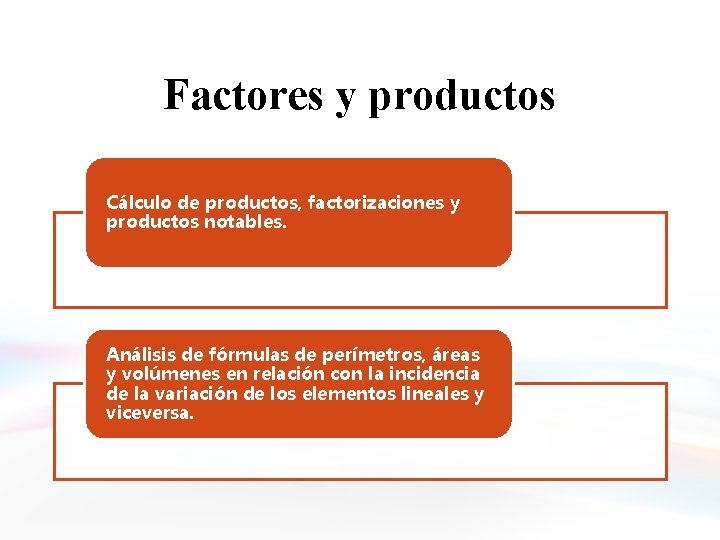 Factores y productos

Cálculo de productos, factorizaciones y productos notables.

Análisis de fórmulas de perímetros, áreas y volúmenes en relación con la incidencia de la variación de los elementos lineales y viceversa.